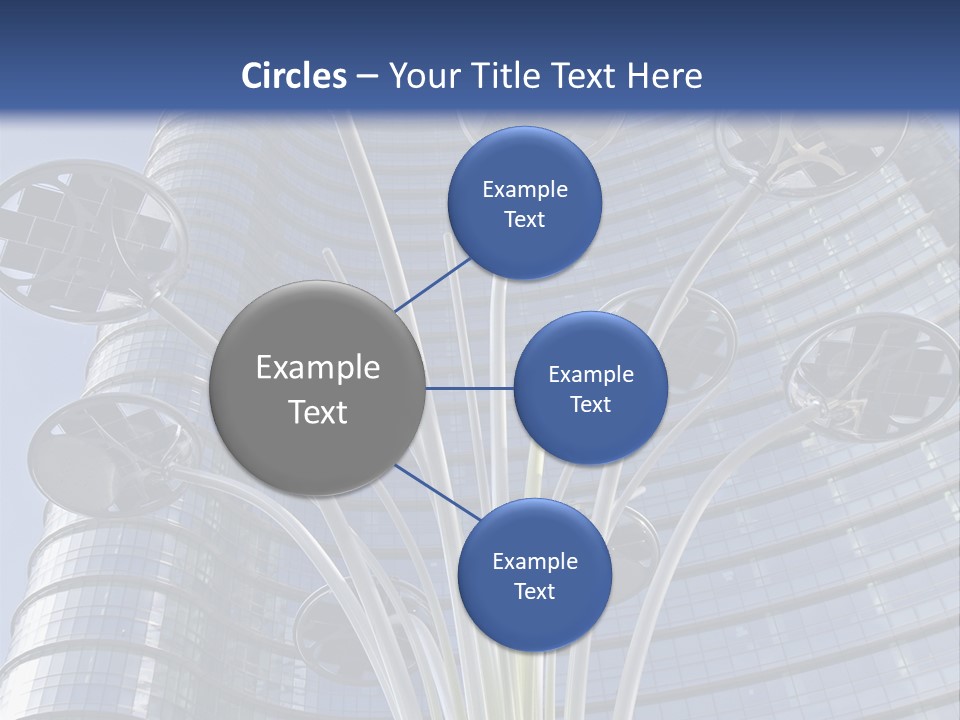 Circles – Your Title Text Here

Example Text

Example Text

Example Text

Example Text